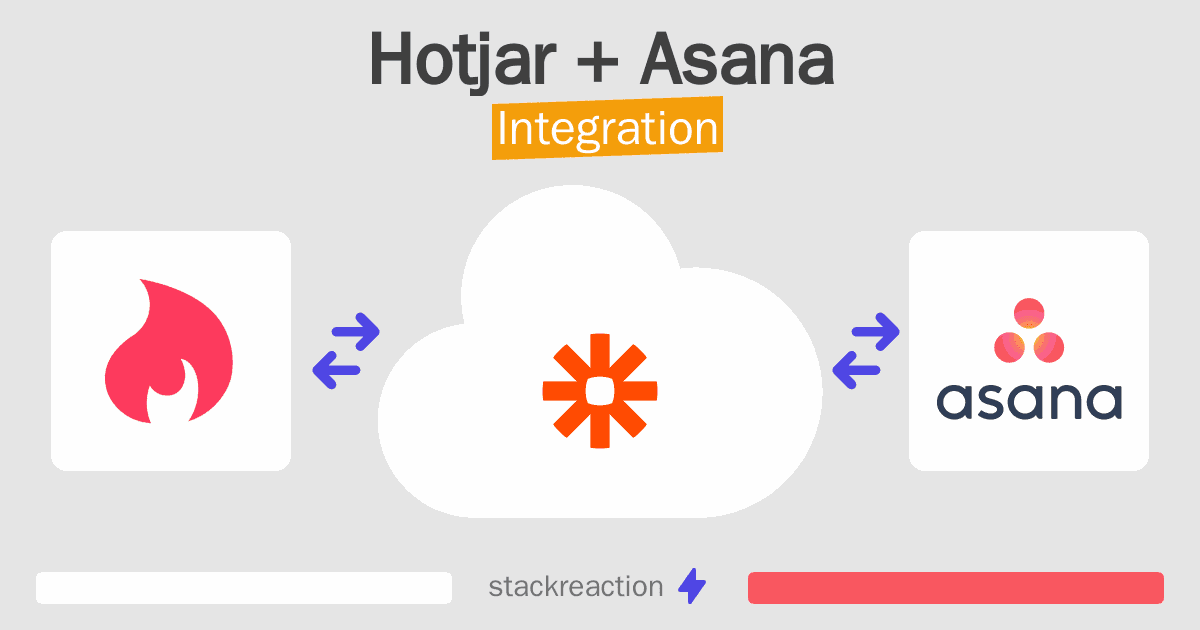 Hotjar + Asana
Integration

asana

stackreaction